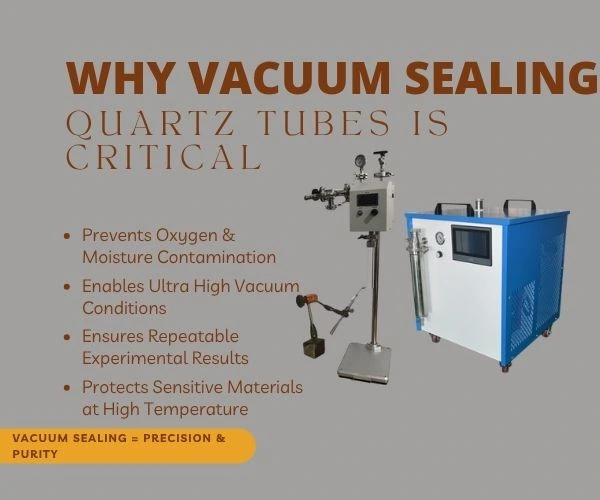 WHY VACUUM SEALING QUARTZ TUBES IS CRITICAL

- Prevents Oxygen & Moisture Contamination
- Enables Ultra High Vacuum Conditions
- Ensures Repeatable Experimental Results
- Protects Sensitive Materials at High Temperature

VACUUM SEALING = PRECISION & PURITY